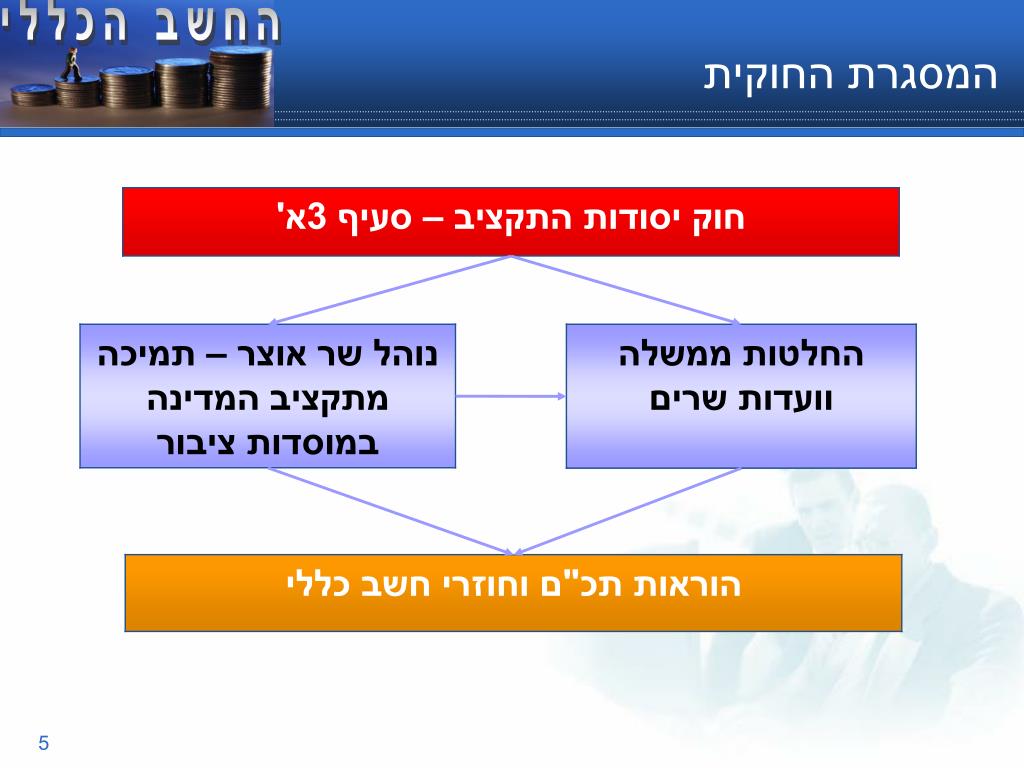 החשב הכללי

המסגרת החוקית

חוק יסודות התקציב – סעיף 3א'

החלטות ממשלה וועדות שרים

נוהל שר אוצר – תמיכה מתקציב המדינה במוסדות ציבור

הוראות תכ"ם וחוזרי חשב כללי

5